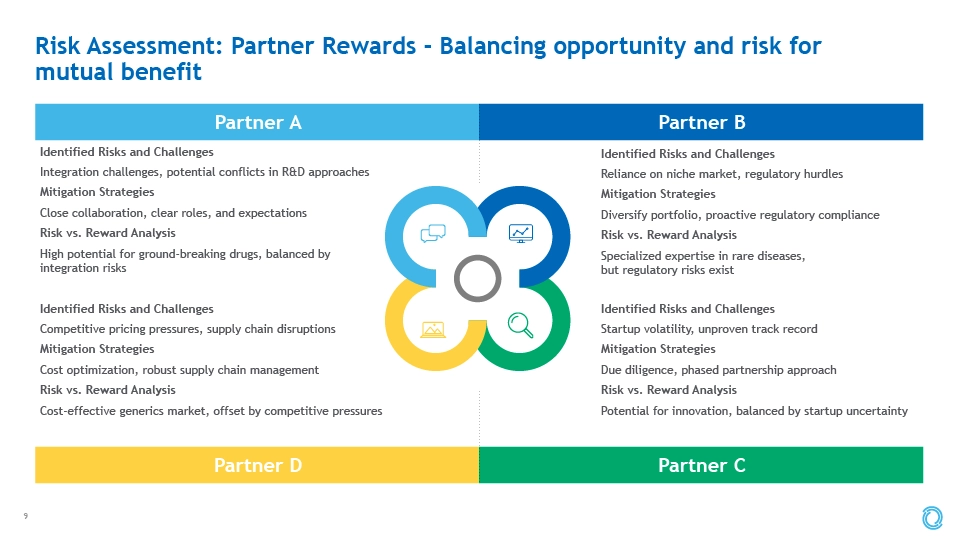 Risk Assessment: Partner Rewards - Balancing opportunity and risk for mutual benefit

Partner A

Identified Risks and Challenges

Integration challenges, potential conflicts in R&D approaches

Mitigation Strategies

Close collaboration, clear roles, and expectations

Risk vs. Reward Analysis

High potential for ground-breaking drugs, balanced by integration risks

Identified Risks and Challenges

Competitive pricing pressures, supply chain disruptions

Mitigation Strategies

Cost optimization, robust supply chain management

Risk vs. Reward Analysis

Cost-effective generics market, offset by competitive pressures

Partner D

Partner B

Identified Risks and Challenges

Reliance on niche market, regulatory hurdles

Mitigation Strategies

Diversify portfolio, proactive regulatory compliance

Risk vs. Reward Analysis

Specialized expertise in rare diseases, but regulatory risks exist

Identified Risks and Challenges

Startup volatility, unproven track record

Mitigation Strategies

Due diligence, phased partnership approach

Risk vs. Reward Analysis

Potential for innovation, balanced by startup uncertainty

Partner C

9